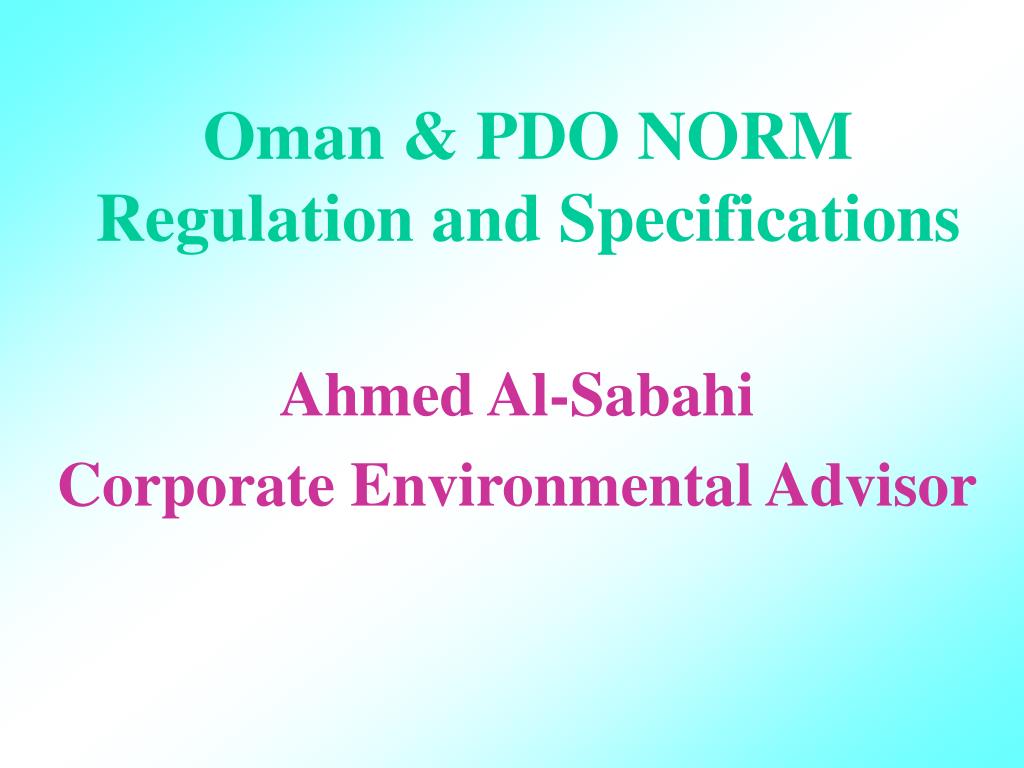 Oman & PDO NORM Regulation and Specifications

Ahmed Al-Sabahi
Corporate Environmental Advisor